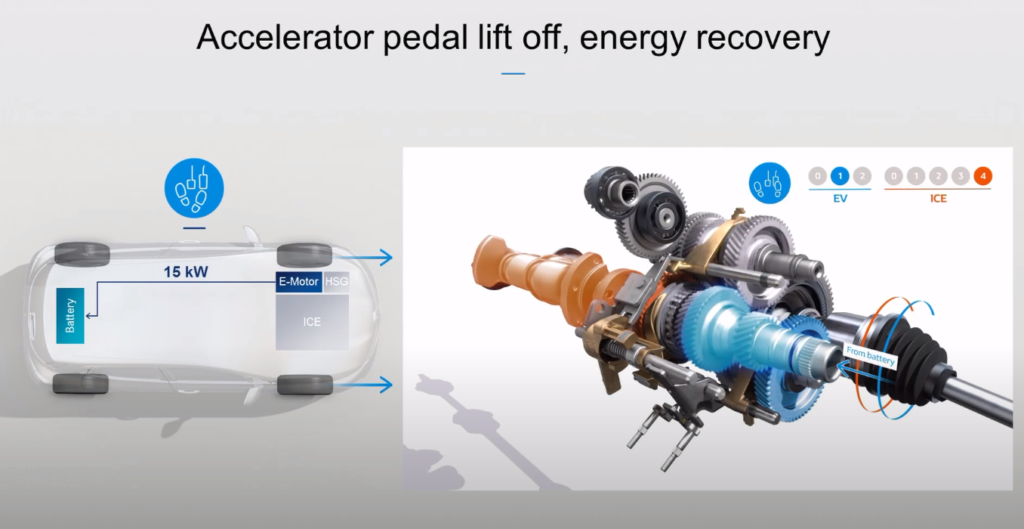 Accelerator pedal lift off, energy recovery

15 kW

Battery

E-Motor

HSG

ICE

0 1 2

EV

0 1 2 3 4

ICE

From battery